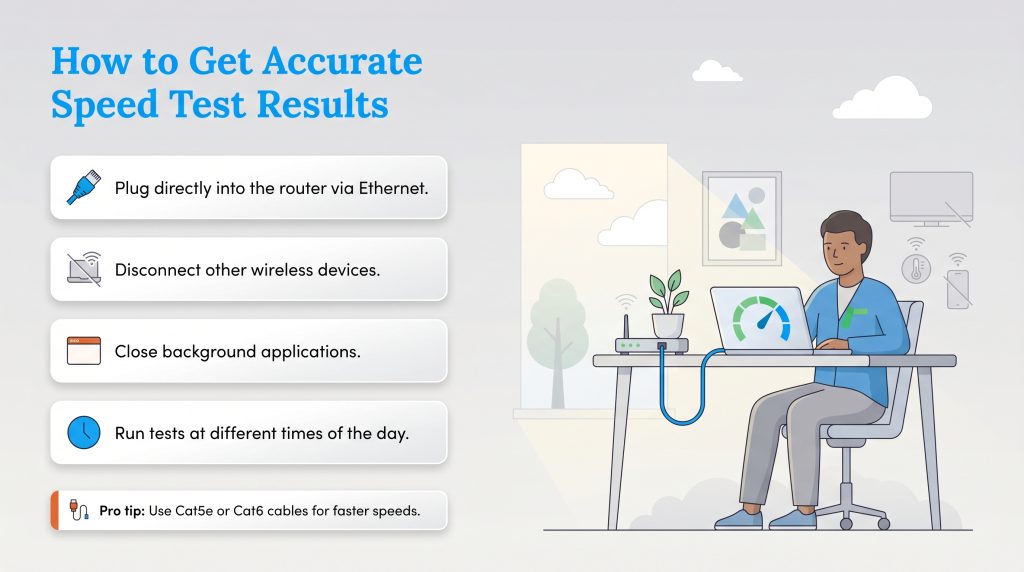 How to Get Accurate Speed Test Results

Plug directly into the router via Ethernet.

Disconnect other wireless devices.

Close background applications.

Run tests at different times of the day.

Pro tip: Use Cat5e or Cat6 cables for faster speeds.